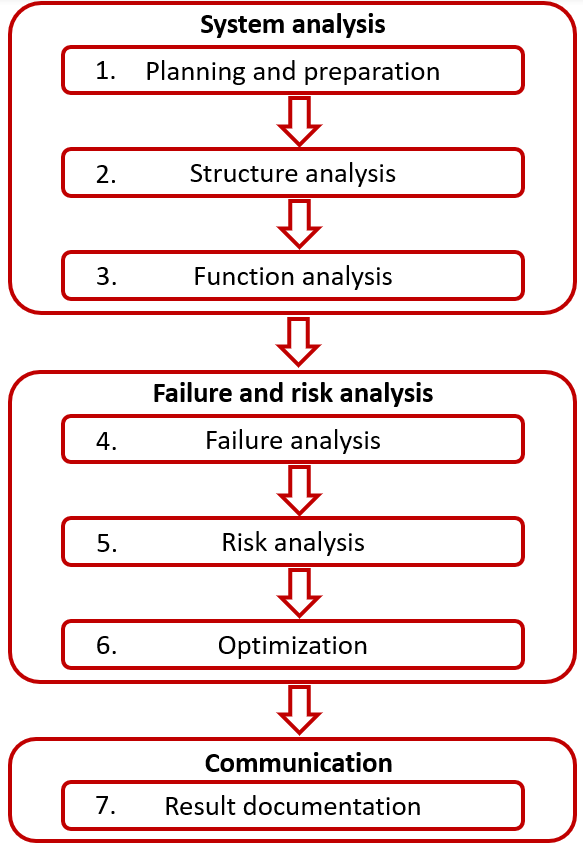 System analysis

1. Planning and preparation

2. Structure analysis

3. Function analysis

Failure and risk analysis

4. Failure analysis

5. Risk analysis

6. Optimization

Communication

7. Result documentation